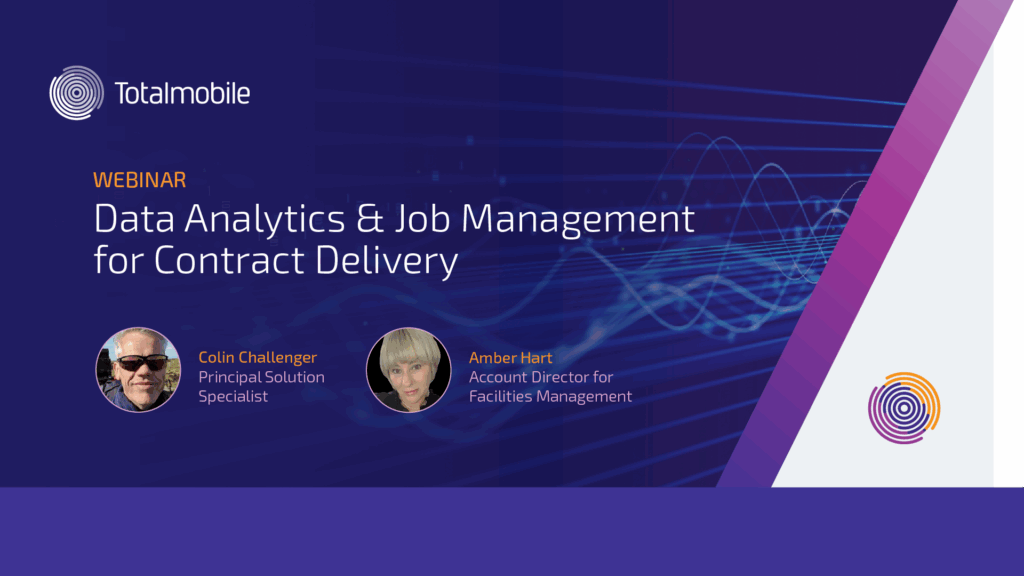 Totalmobile

WEBINAR

Data Analytics & Job Management for Contract Delivery

Colin Challenger
Principal Solution Specialist

Amber Hart
Account Director for Facilities Management